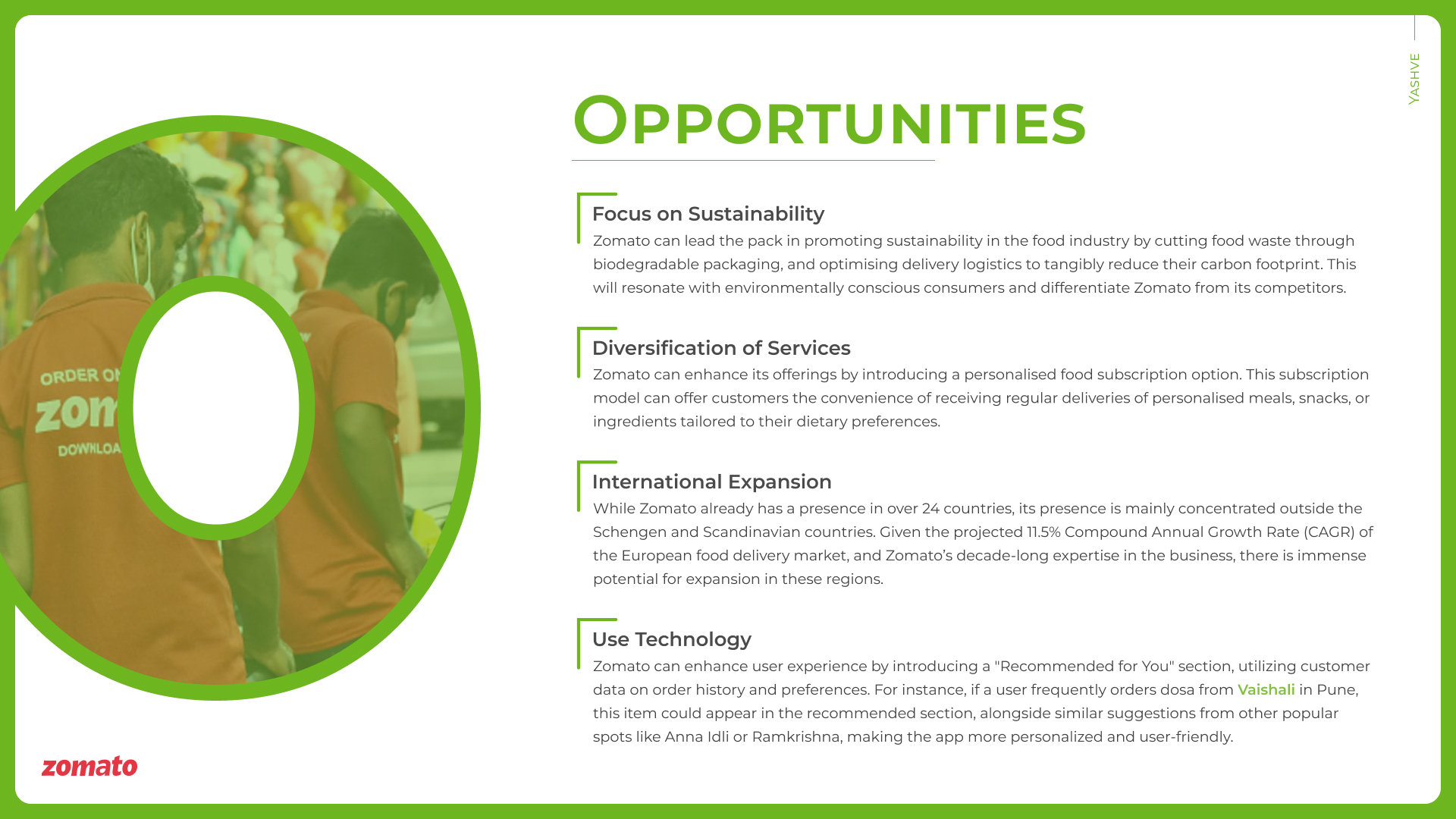 YASHVE

OPPORTUNITIES

Focus on Sustainability
Zomato can lead the pack in promoting sustainability in the food industry by cutting food waste through biodegradable packaging, and optimising delivery logistics to tangibly reduce their carbon footprint. This will resonate with environmentally conscious consumers and differentiate Zomato from its competitors.

Diversification of Services
Zomato can enhance its offerings by introducing a personalised food subscription option. This subscription model can offer customers the convenience of receiving regular deliveries of personalised meals, snacks, or ingredients tailored to their dietary preferences.

International Expansion
While Zomato already has a presence in over 24 countries, its presence is mainly concentrated outside the Schengen and Scandinavian countries. Given the projected 11.5% Compound Annual Growth Rate (CAGR) of the European food delivery market, and Zomato's decade-long expertise in the business, there is immense potential for expansion in these regions.

Use Technology
Zomato can enhance user experience by introducing a "Recommended for You" section, utilizing customer data on order history and preferences. For instance, if a user frequently orders dosa from Vaishali in Pune, this item could appear in the recommended section, alongside similar suggestions from other popular spots like Anna Idli or Ramkrishna, making the app more personalized and user-friendly.

ORDER ON
zom
DOWNLOA

zomato